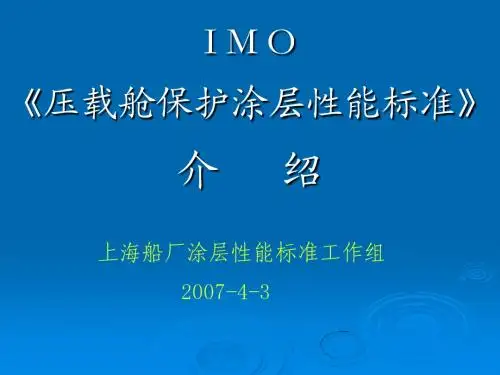 IMO
《压载舱保护涂层性能标准》
介　绍

上海船厂涂层性能标准工作组
2007-4-3